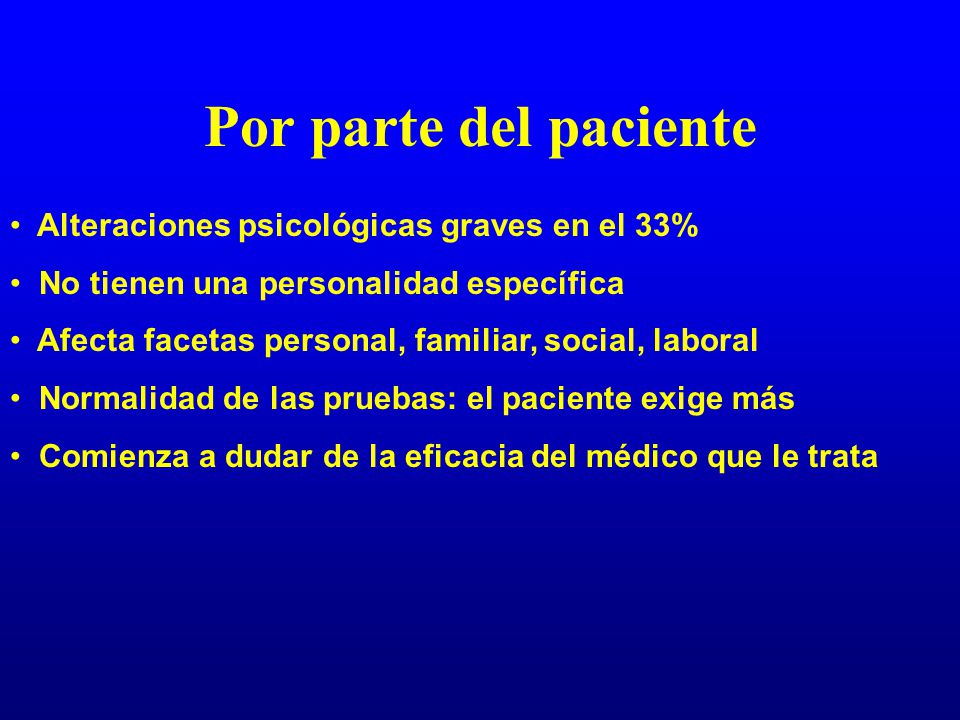 Por parte del paciente

• Alteraciones psicológicas graves en el 33%

• No tienen una personalidad específica

• Afecta facetas personal, familiar, social, laboral

• Normalidad de las pruebas: el paciente exige más

• Comienza a dudar de la eficacia del médico que le trata